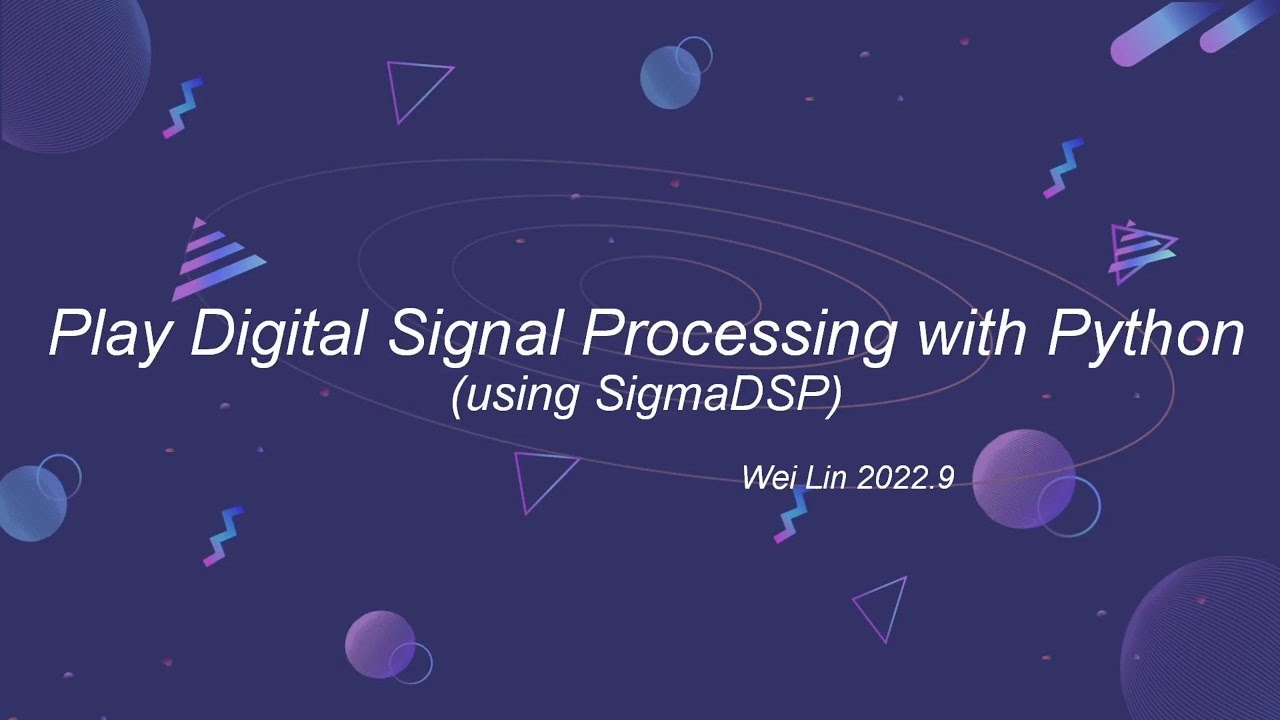 Play Digital Signal Processing with Python
(using SigmaDSP)

Wei Lin 2022.9